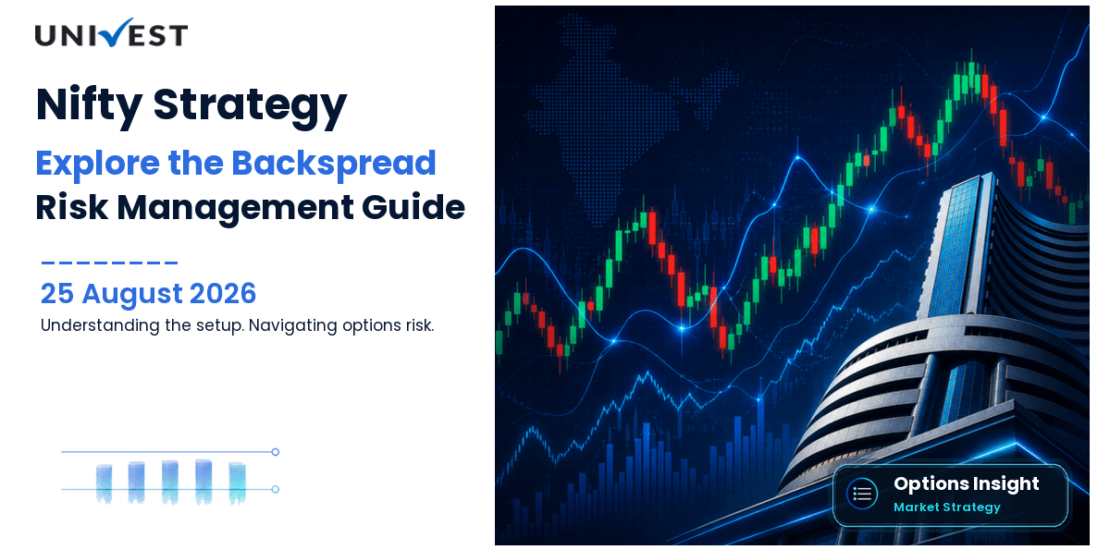 UNIVEST

Nifty Strategy
Explore the Backspread
Risk Management Guide

25 August 2026
Understanding the setup. Navigating options risk.

Options Insight
Market Strategy